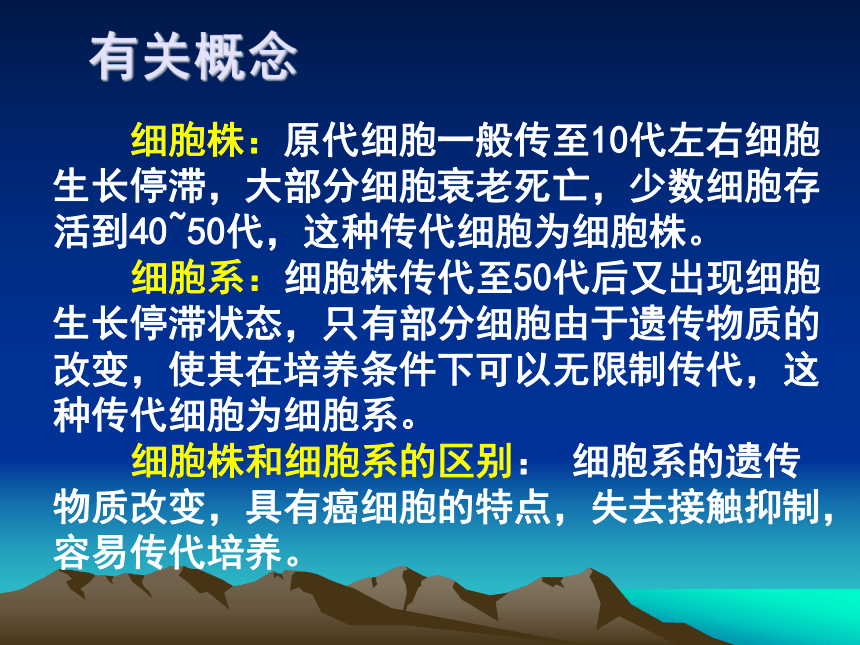 有关概念

细胞株：原代细胞一般传至10代左右细胞生长停滞，大部分细胞衰老死亡，少数细胞存活到40~50代，这种传代细胞为细胞株。

细胞系：细胞株传代至50代后又出现细胞生长停滞状态，只有部分细胞由于遗传物质的改变，使其在培养条件下可以无限制传代，这种传代细胞为细胞系。

细胞株和细胞系的区别： 细胞系的遗传物质改变，具有癌细胞的特点，失去接触抑制，容易传代培养。